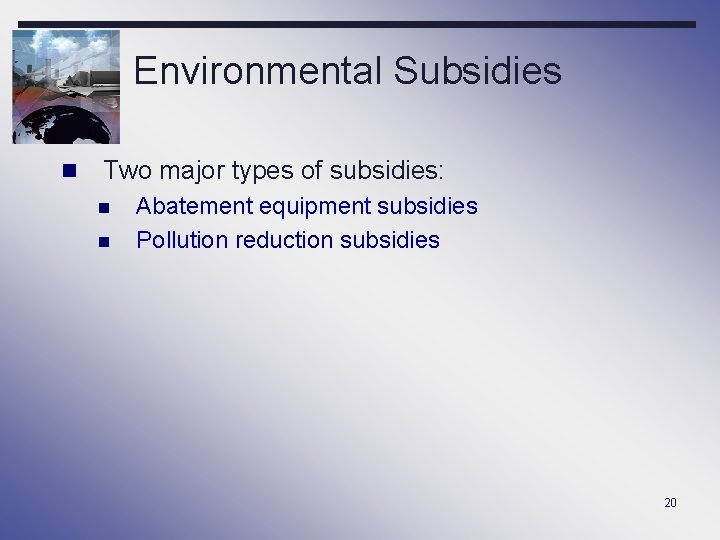 Environmental Subsidies

Two major types of subsidies:

Abatement equipment subsidies

Pollution reduction subsidies

20